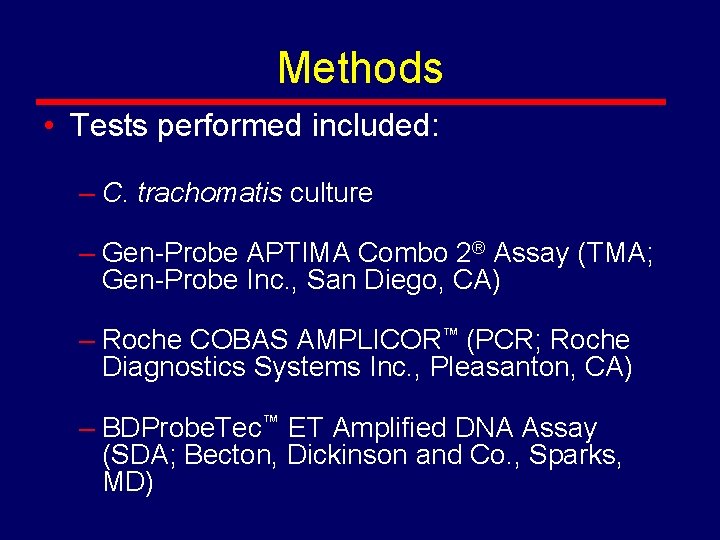 Methods

• Tests performed included:

– C. trachomatis culture

– Gen-Probe APTIMA Combo 2® Assay (TMA; Gen-Probe Inc., San Diego, CA)

– Roche COBAS AMPLICOR™ (PCR; Roche Diagnostics Systems Inc., Pleasanton, CA)

– BDProbeTec™ ET Amplified DNA Assay (SDA; Becton, Dickinson and Co., Sparks, MD)